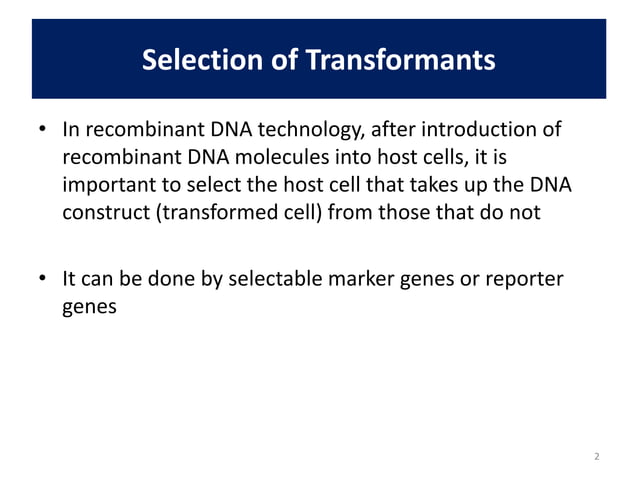 Selection of Transformants

• In recombinant DNA technology, after introduction of recombinant DNA molecules into host cells, it is important to select the host cell that takes up the DNA construct (transformed cell) from those that do not

• It can be done by selectable marker genes or reporter genes

2